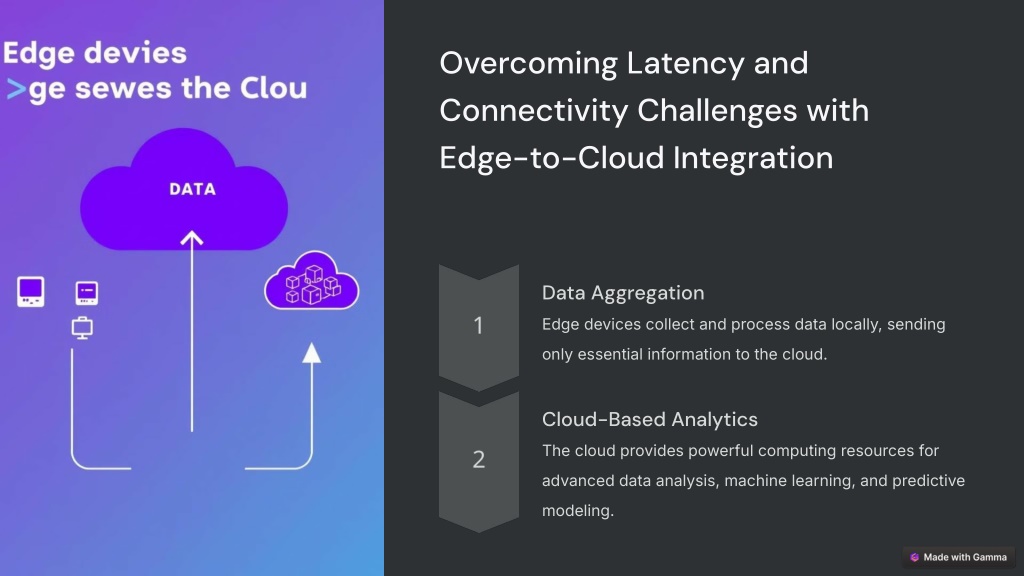 Edge devies
>ge sewes the Clou

DATA

Overcoming Latency and Connectivity Challenges with Edge-to-Cloud Integration

1

Data Aggregation

Edge devices collect and process data locally, sending only essential information to the cloud.

2

Cloud-Based Analytics

The cloud provides powerful computing resources for advanced data analysis, machine learning, and predictive modeling.

Made with Gamma